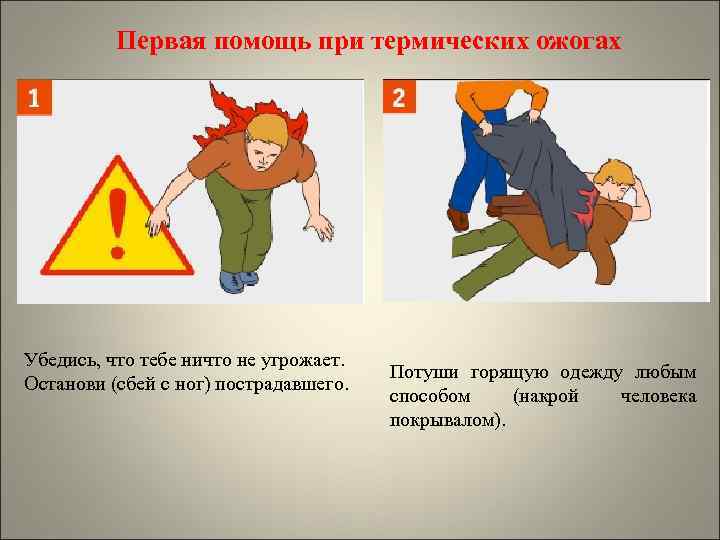 Первая помощь при термических ожогах

1

2

Убедись, что тебе ничто не угрожает. Останови (сбей с ног) пострадавшего.

Потуши горящую одежду любым способом (накрой человека покрывалом).